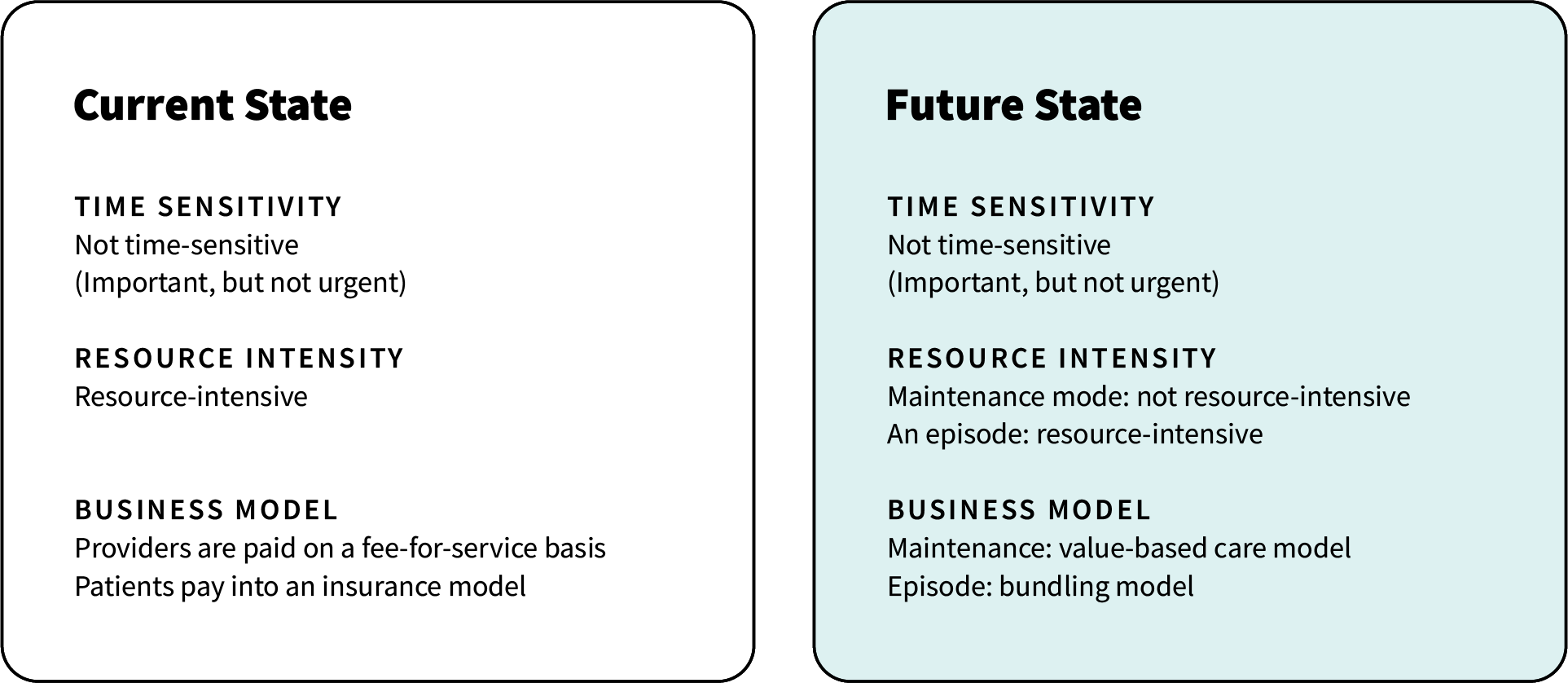 Current State

TIME SENSITIVITY
Not time-sensitive
(Important, but not urgent)

RESOURCE INTENSITY
Resource-intensive

BUSINESS MODEL
Providers are paid on a fee-for-service basis
Patients pay into an insurance model

Future State

TIME SENSITIVITY
Not time-sensitive
(Important, but not urgent)

RESOURCE INTENSITY
Maintenance mode: not resource-intensive
An episode: resource-intensive

BUSINESS MODEL
Maintenance: value-based care model
Episode: bundling model